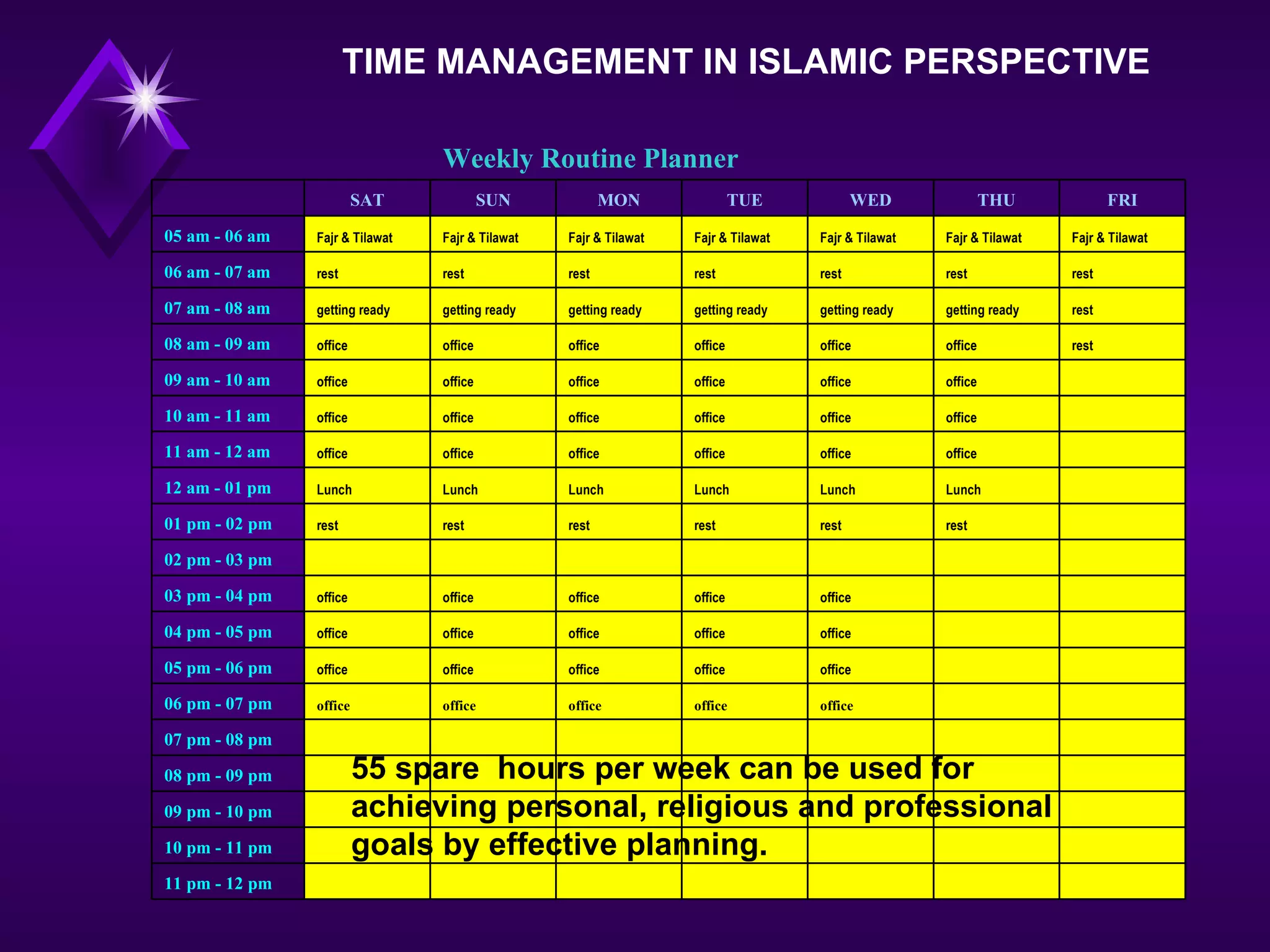 TIME MANAGEMENT IN ISLAMIC PERSPECTIVE

Weekly Routine Planner

| | SAT | SUN | MON | TUE | WED | THU | FRI |
|---|---|---|---|---|---|---|---|
| 05 am - 06 am | Fajr & Tilawat | Fajr & Tilawat | Fajr & Tilawat | Fajr & Tilawat | Fajr & Tilawat | Fajr & Tilawat | Fajr & Tilawat |
| 06 am - 07 am | rest | rest | rest | rest | rest | rest | rest |
| 07 am - 08 am | getting ready | getting ready | getting ready | getting ready | getting ready | getting ready | rest |
| 08 am - 09 am | office | office | office | office | office | office | rest |
| 09 am - 10 am | office | office | office | office | office | office | |
| 10 am - 11 am | office | office | office | office | office | office | |
| 11 am - 12 am | office | office | office | office | office | office | |
| 12 am - 01 pm | Lunch | Lunch | Lunch | Lunch | Lunch | Lunch | |
| 01 pm - 02 pm | rest | rest | rest | rest | rest | rest | |
| 02 pm - 03 pm | | | | | | | |
| 03 pm - 04 pm | office | office | office | office | office | | |
| 04 pm - 05 pm | office | office | office | office | office | | |
| 05 pm - 06 pm | office | office | office | office | office | | |
| 06 pm - 07 pm | office | office | office | office | office | | |
| 07 pm - 08 pm | | | | | | | |
| 08 pm - 09 pm | | | | | | | |
| 09 pm - 10 pm | | | | | | | |
| 10 pm - 11 pm | | | | | | | |
| 11 pm - 12 pm | | | | | | | |

55 spare hours per week can be used for achieving personal, religious and professional goals by effective planning.